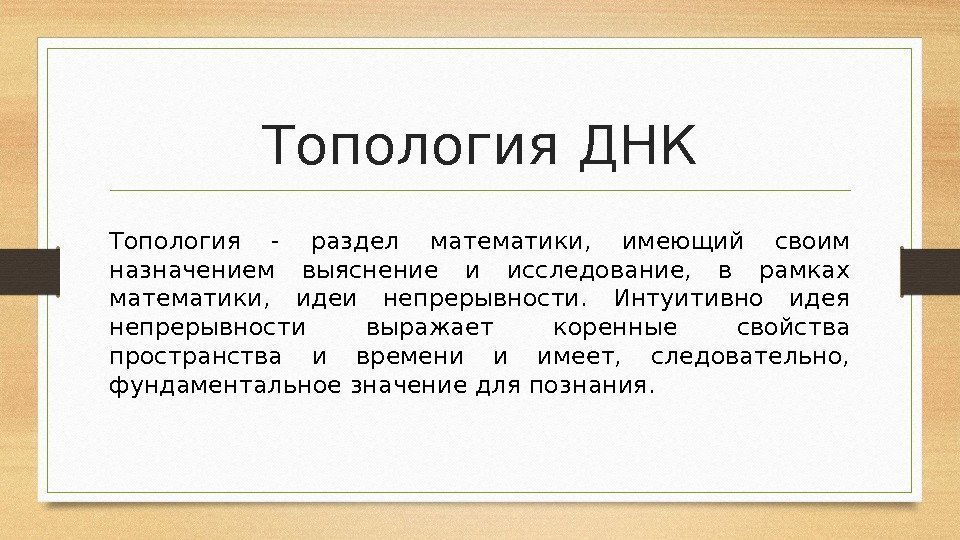 Топология ДНК

Топология - раздел математики, имеющий своим назначением выяснение и исследование, в рамках математики, идеи непрерывности. Интуитивно идея непрерывности выражает коренные свойства пространства и времени и имеет, следовательно, фундаментальное значение для познания.